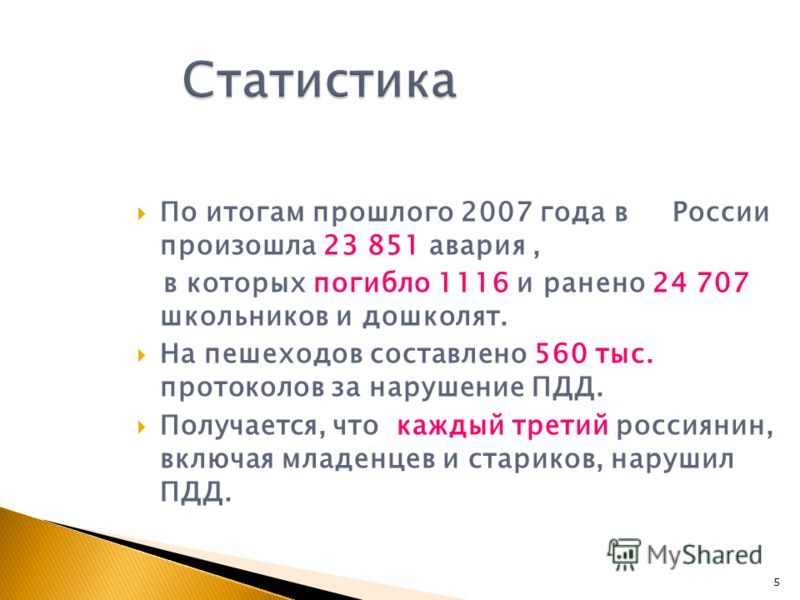 Статистика

По итогам прошлого 2007 года в России произошла 23 851 авария ,
в которых погибло 1116 и ранено 24 707 школьников и дошколят.

На пешеходов составлено 560 тыс. протоколов за нарушение ПДД.

Получается, что каждый третий россиянин, включая младенцев и стариков, нарушил ПДД.

MyShared

5